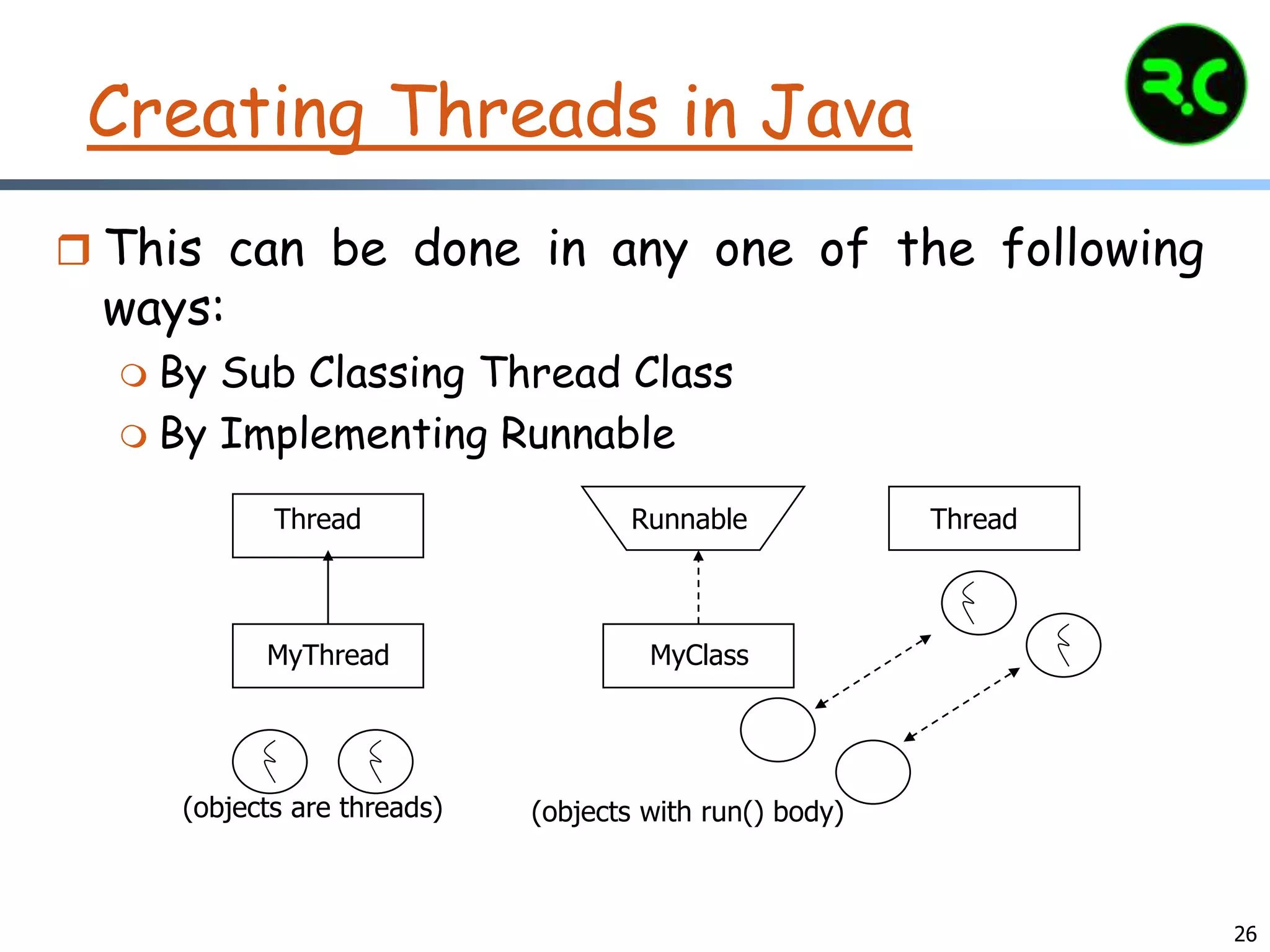 Creating Threads in Java

R.C

This can be done in any one of the following ways:

By Sub Classing Thread Class

By Implementing Runnable

Thread

MyThread

(objects are threads)

Runnable

MyClass

Thread

(objects with run() body)

26